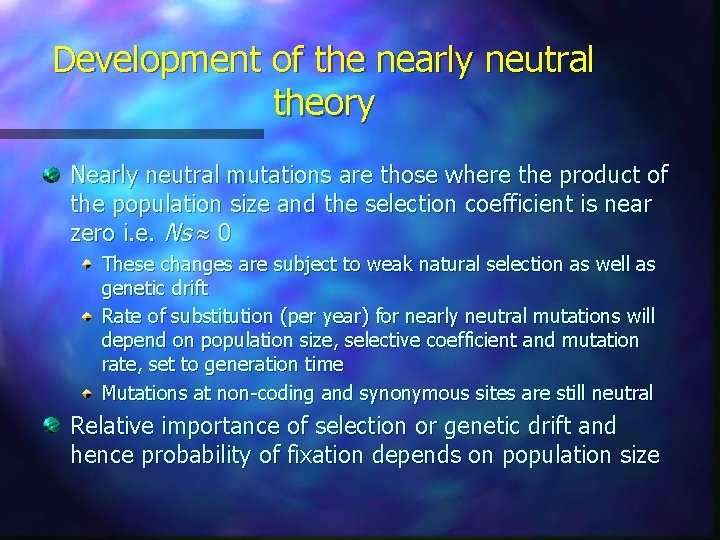 Development of the nearly neutral theory

Nearly neutral mutations are those where the product of the population size and the selection coefficient is near zero i.e. $Ns \approx 0$

These changes are subject to weak natural selection as well as genetic drift

Rate of substitution (per year) for nearly neutral mutations will depend on population size, selective coefficient and mutation rate, set to generation time

Mutations at non-coding and synonymous sites are still neutral

Relative importance of selection or genetic drift and hence probability of fixation depends on population size